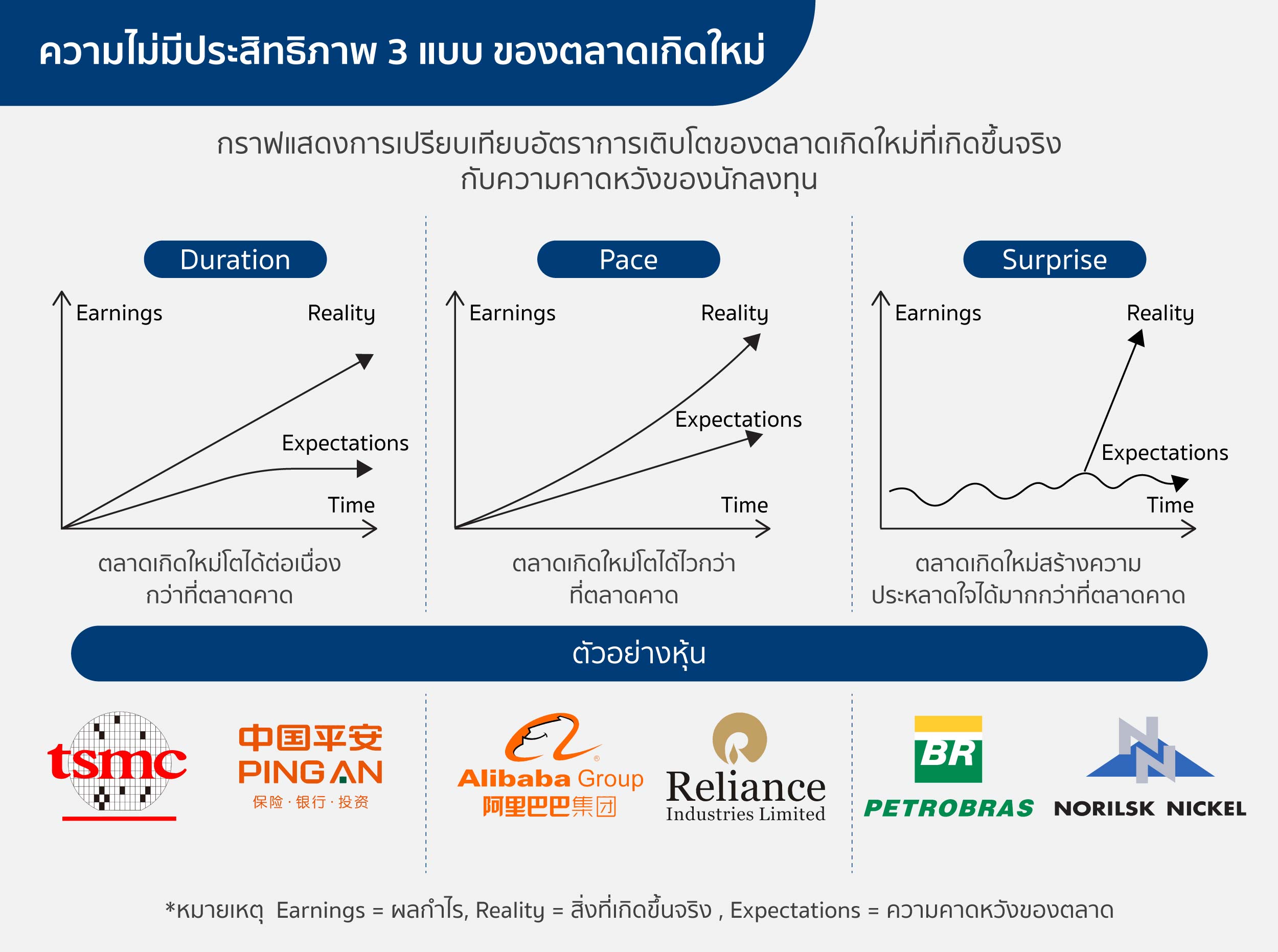 ความไม่มีประสิทธิภาพ 3 แบบ ของตลาดเกิดใหม่

กราฟแสดงการเปรียบเทียบอัตราการเติบโตของตลาดเกิดใหม่ที่เกิดขึ้นจริง กับความคาดหวังของนักลงทุน

Duration

Earnings

Reality

Expectations

Time

ตลาดเกิดใหม่โตได้ต่อเนื่อง กว่าที่ตลาดคาด

Pace

Earnings

Reality

Expectations

Time

ตลาดเกิดใหม่โตได้ไวกว่า ที่ตลาดคาด

Surprise

Earnings

Reality

Expectations

Time

ตลาดเกิดใหม่สร้างความ ประหลาดใจได้มากกว่าที่ตลาดคาด

ตัวอย่างหุ้น

tsmc

中国平安 PING AN 保险 · 银行 · 投资

Alibaba Group 阿里巴巴集团

Reliance Industries Limited

BR PETROBRAS

NORILSK NICKEL

*หมายเหตุ Earnings = ผลกำไร, Reality = สิ่งที่เกิดขึ้นจริง , Expectations = ความคาดหวังของตลาด